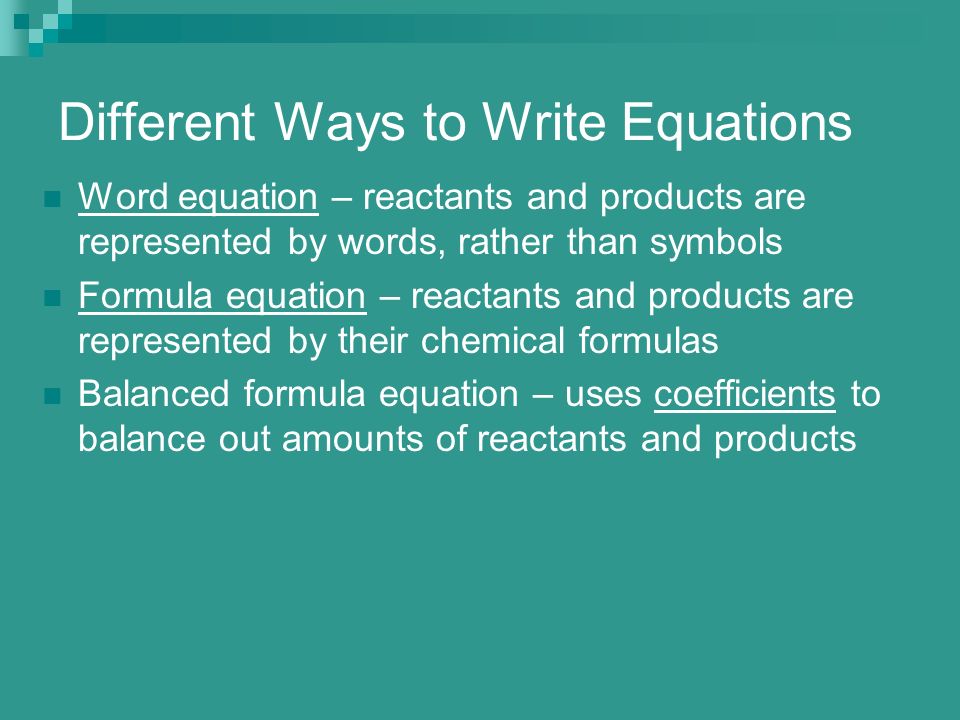 Different Ways to Write Equations

Word equation – reactants and products are represented by words, rather than symbols

Formula equation – reactants and products are represented by their chemical formulas

Balanced formula equation – uses coefficients to balance out amounts of reactants and products